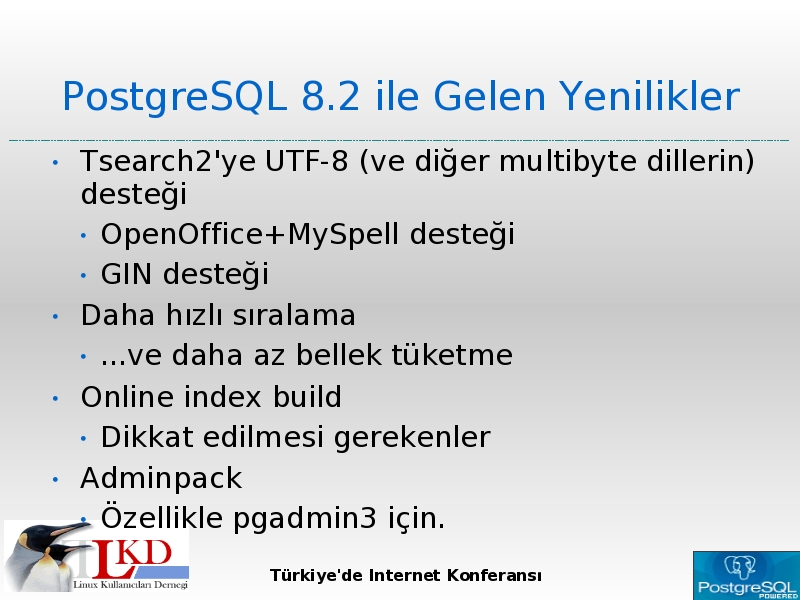 PostgreSQL 8.2 ile Gelen Yenilikler

• Tsearch2'ye UTF-8 (ve diğer multibyte dillerin) desteği
  • OpenOffice+MySpell desteği
  • GIN desteği
• Daha hızlı sıralama
  • ...ve daha az bellek tüketme
• Online index build
  • Dikkat edilmesi gerekenler
• Adminpack
  • Özellikle pgadmin3 için.

LKD
Linux Kullanıcıları Derneği

Türkiye'de Internet Konferansı

PostgreSQL
POWERED